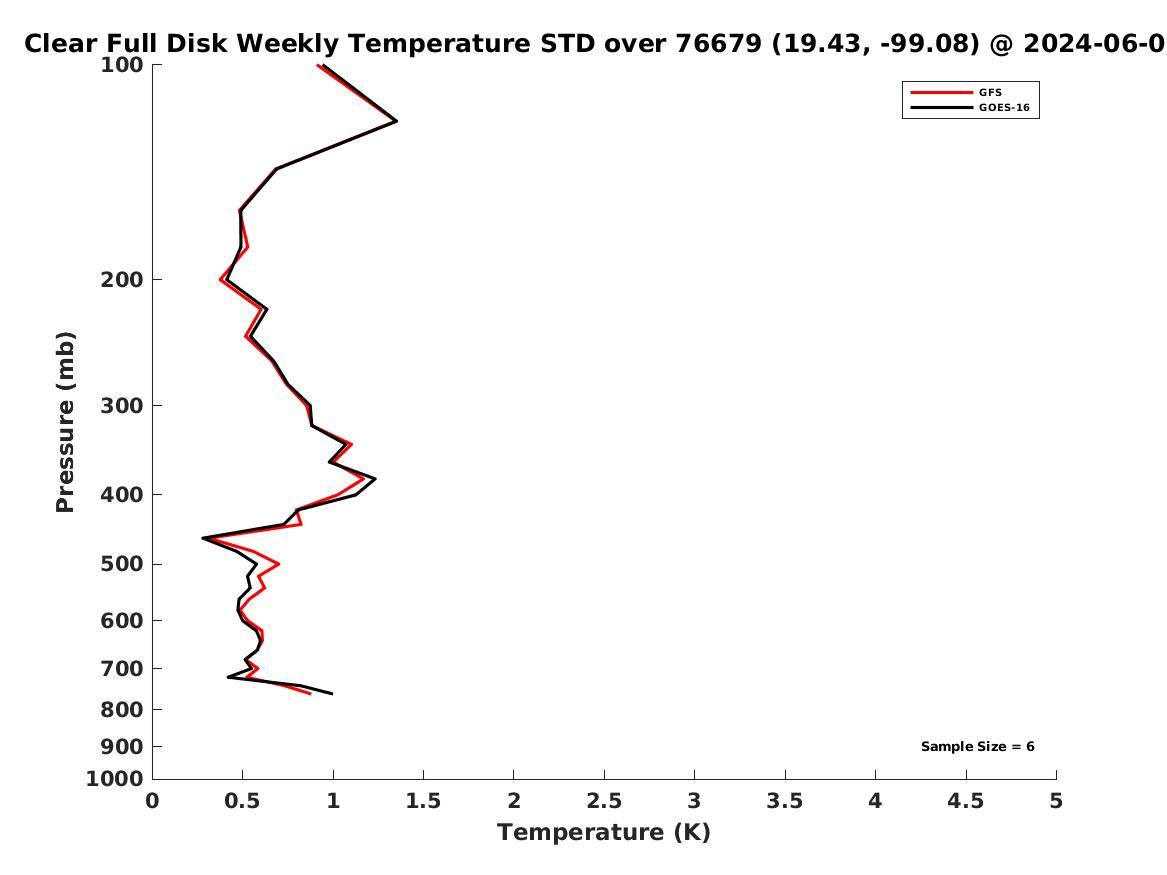 Clear Full Disk Weekly Temperature STD over 76679 (19.43, -99.08) @ 2024-06-0

GFS
GOES-16

Pressure (mb)

100
200
300
400
500
600
700
800
900
1000

Sample Size = 6

0
0.5
1
1.5
2
2.5
3
3.5
4
4.5
5

Temperature (K)